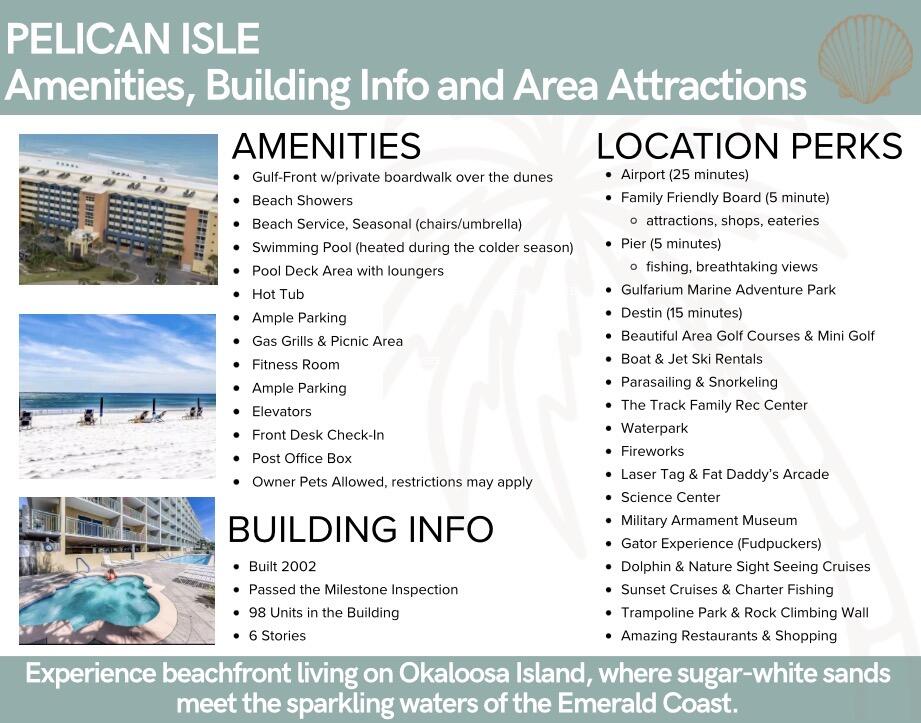 PELICAN ISLE
Amenities, Building Info and Area Attractions

AMENITIES

- Gulf-Front w/private boardwalk over the dunes
- Beach Showers
- Beach Service, Seasonal (chairs/umbrella)
- Swimming Pool (heated during the colder season)
- Pool Deck Area with loungers
- Hot Tub
- Ample Parking
- Gas Grills & Picnic Area
- Fitness Room
- Ample Parking
- Elevators
- Front Desk Check-In
- Post Office Box
- Owner Pets Allowed, restrictions may apply

BUILDING INFO

- Built 2002
- Passed the Milestone Inspection
- 98 Units in the Building
- 6 Stories

LOCATION PERKS

- Airport (25 minutes)
- Family Friendly Board (5 minute)
  - attractions, shops, eateries
- Pier (5 minutes)
  - fishing, breathtaking views
- Gulfarium Marine Adventure Park
- Destin (15 minutes)
- Beautiful Area Golf Courses & Mini Golf
- Boat & Jet Ski Rentals
- Parasailing & Snorkeling
- The Track Family Rec Center
- Waterpark
- Fireworks
- Laser Tag & Fat Daddy's Arcade
- Science Center
- Military Armament Museum
- Gator Experience (Fudpuckers)
- Dolphin & Nature Sight Seeing Cruises
- Sunset Cruises & Charter Fishing
- Trampoline Park & Rock Climbing Wall
- Amazing Restaurants & Shopping

Experience beachfront living on Okaloosa Island, where sugar-white sands meet the sparkling waters of the Emerald Coast.